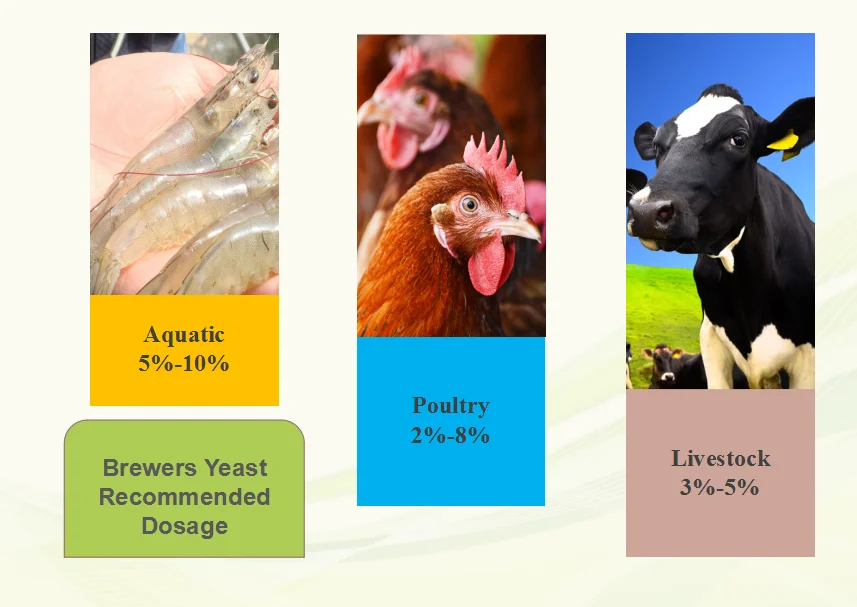 Aquatic
5%-10%

Brewers Yeast Recommended Dosage

Poultry
2%-8%

Livestock
3%-5%